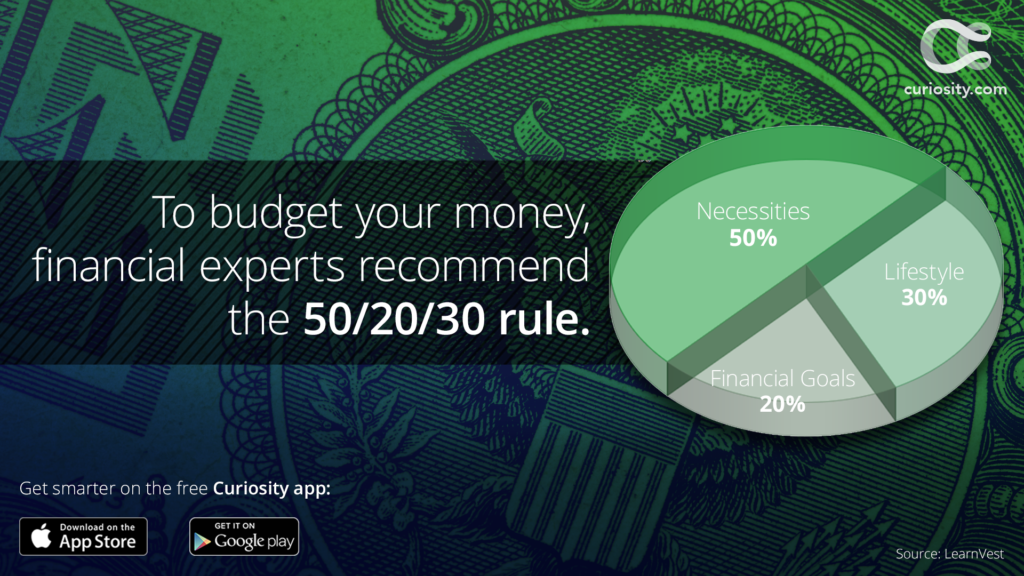 curiosity.com

To budget your money, financial experts recommend the 50/20/30 rule.

Necessities
50%

Lifestyle
30%

Financial Goals
20%

Get smarter on the free Curiosity app:

Download on the
App Store

GET IT ON
Google play

Source: LearnVest